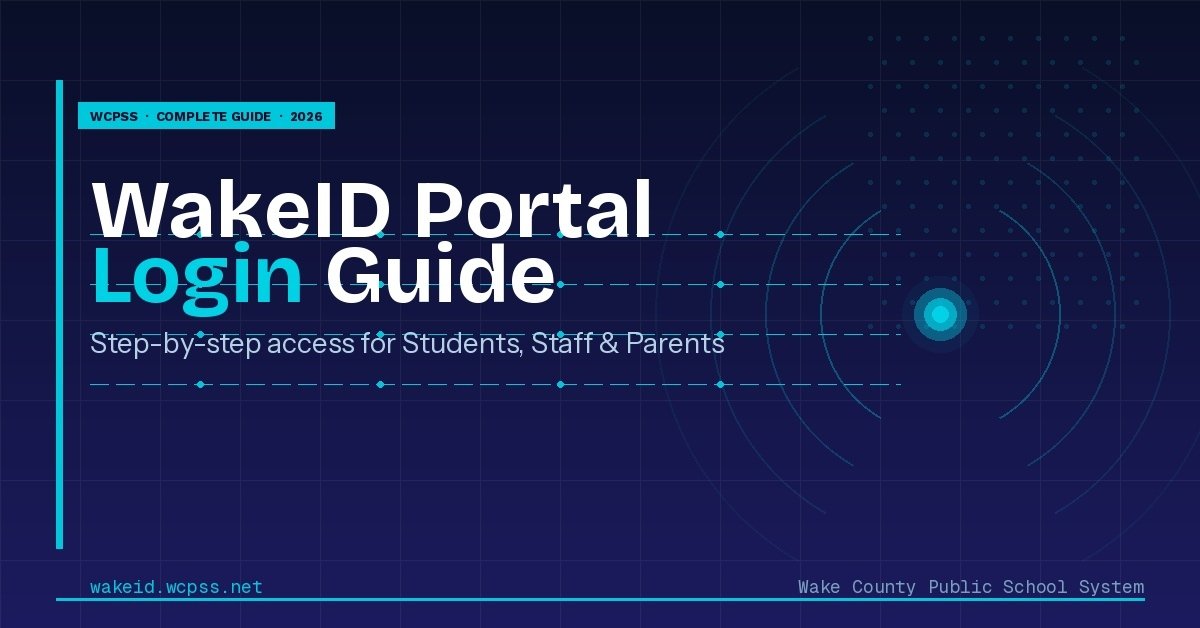 WCPSS · COMPLETE GUIDE · 2026

WakeID Portal Login Guide

Step-by-step access for Students, Staff & Parents

wakeid.wcpss.net

Wake County Public School System